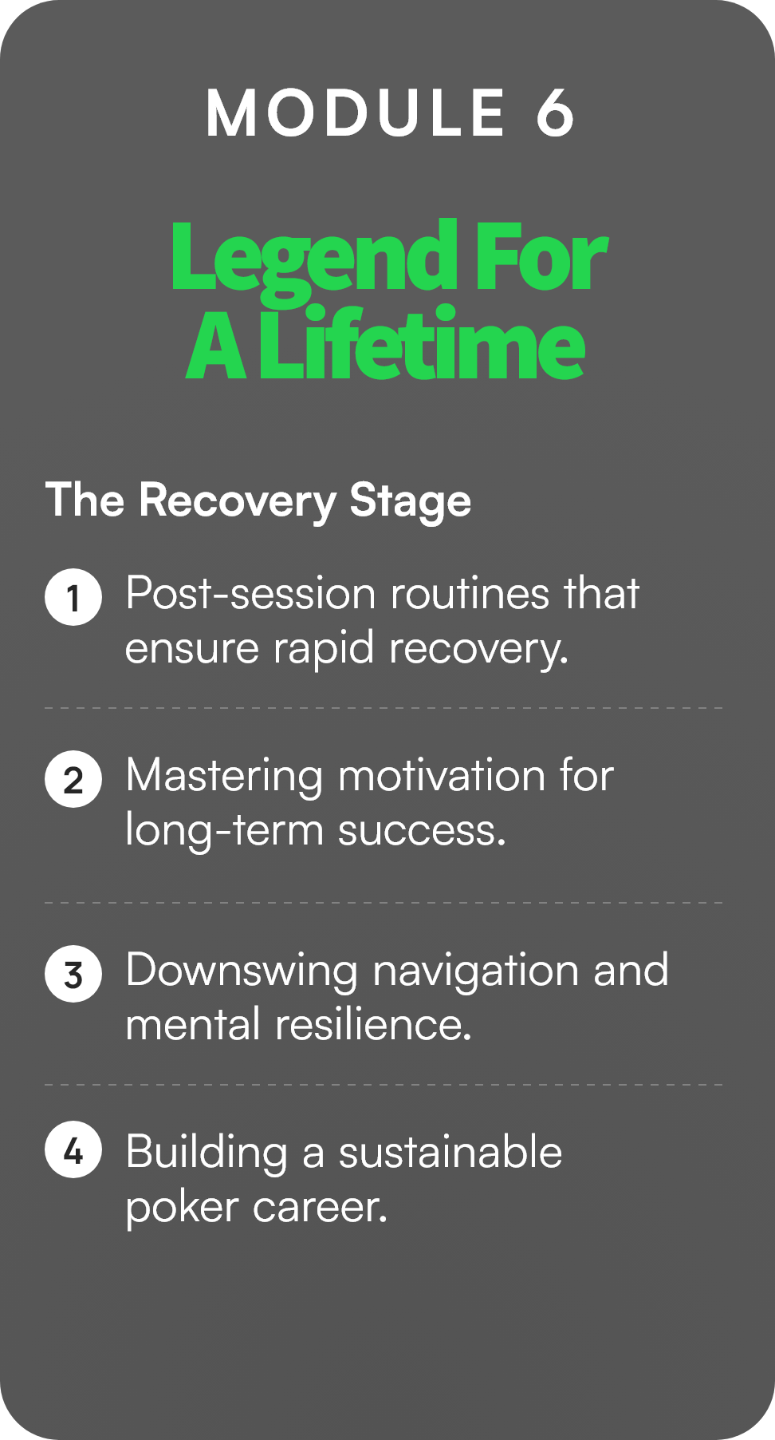 MODULE 6

Legend For A Lifetime

The Recovery Stage

1 Post-session routines that ensure rapid recovery.

2 Mastering motivation for long-term success.

3 Downswing navigation and mental resilience.

4 Building a sustainable poker career.